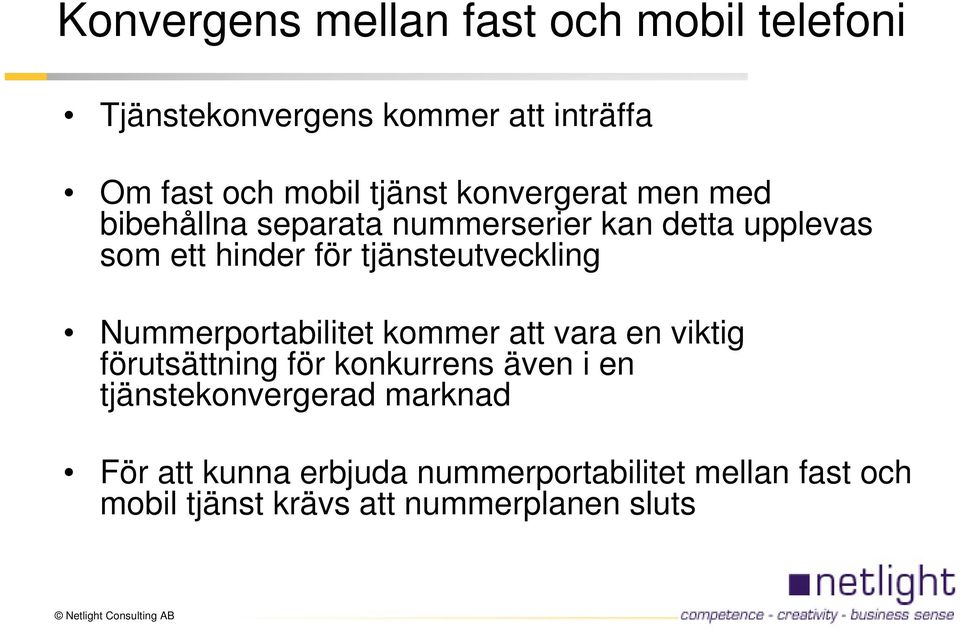 Konvergens mellan fast och mobil telefoni

• Tjänstekonvergens kommer att inträffa

• Om fast och mobil tjänst konvergerat men med bibehållna separata nummerserier kan detta upplevas som ett hinder för tjänsteutveckling

• Nummerportabilitet kommer att vara en viktig förutsättning för konkurrens även i en tjänstekonvergerad marknad

• För att kunna erbjuda nummerportabilitet mellan fast och mobil tjänst krävs att nummerplanen sluts

© Netlight Consulting AB

netlight
competence - creativity - business sense